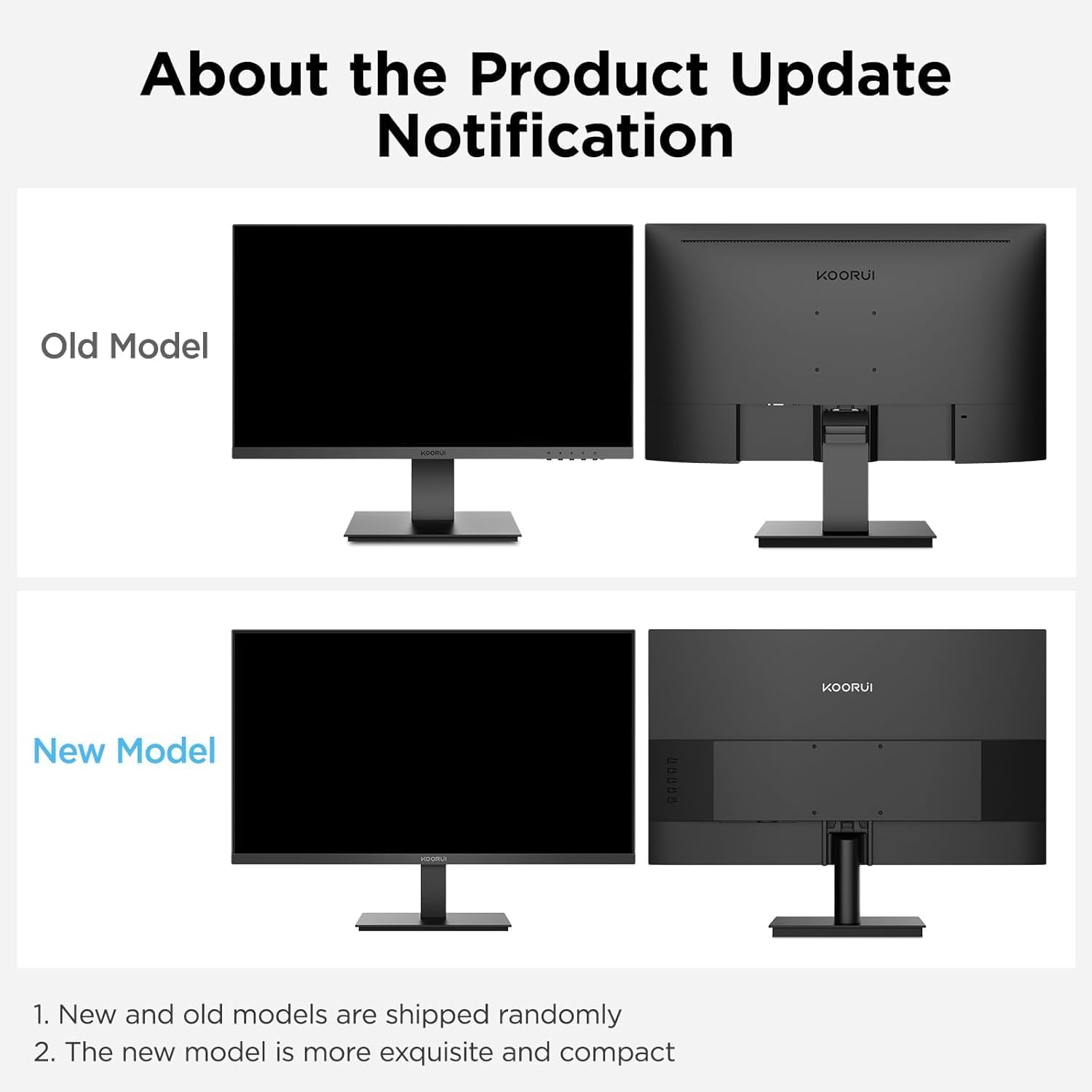 About the Product Update Notification

Old Model

KOORUI

KOORUI

New Model

KOORUI

KOORUI

1. New and old models are shipped randomly
2. The new model is more exquisite and compact